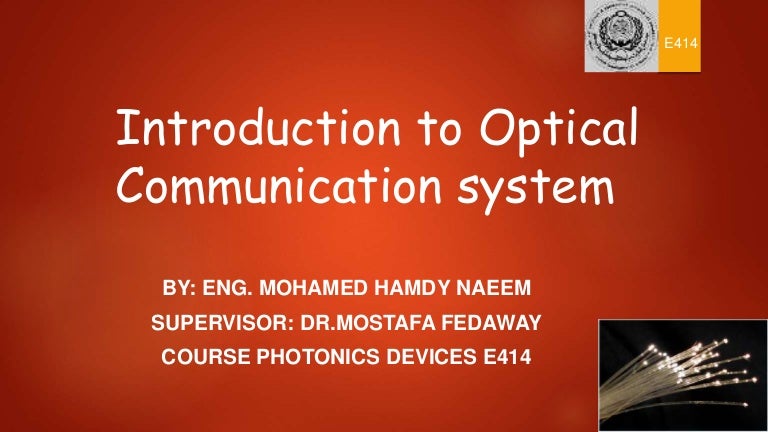 E414

Introduction to Optical Communication system

BY: ENG. MOHAMED HAMDY NAEEM
SUPERVISOR: DR.MOSTAFA FEDAWAY
COURSE PHOTONICS DEVICES E414